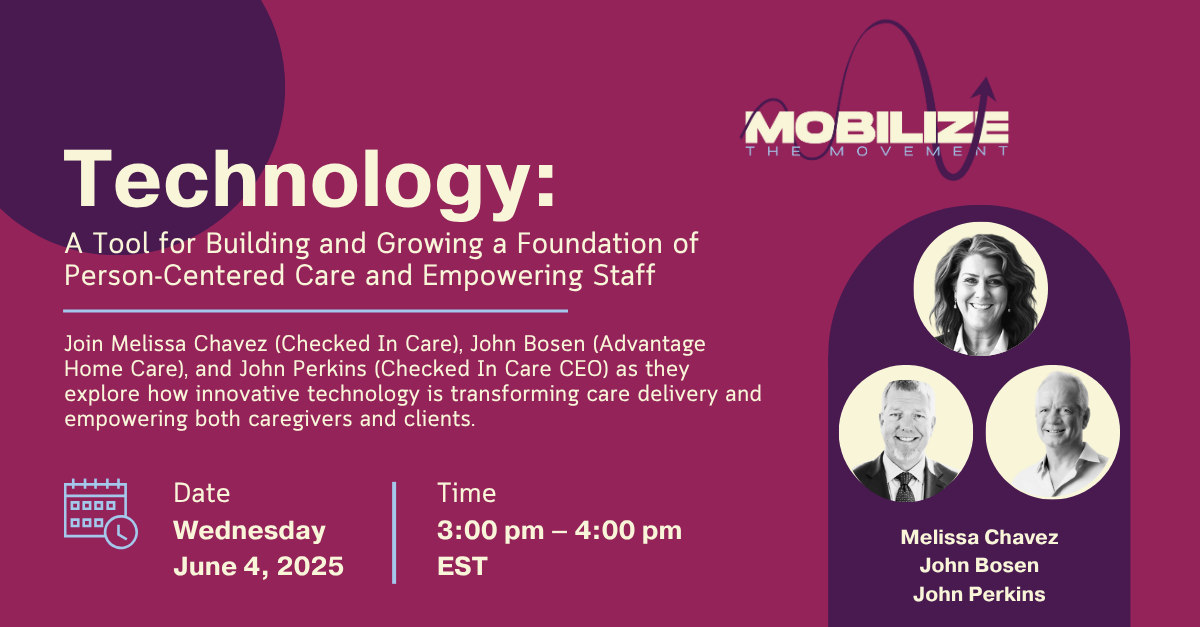 MOBILIZE
THE MOVEMENT

Technology:
A Tool for Building and Growing a Foundation of Person-Centered Care and Empowering Staff

Join Melissa Chavez (Checked In Care), John Bosen (Advantage Home Care), and John Perkins (Checked In Care CEO) as they explore how innovative technology is transforming care delivery and empowering both caregivers and clients.

Date
Wednesday
June 4, 2025

Time
3:00 pm – 4:00 pm
EST

Melissa Chavez
John Bosen
John Perkins